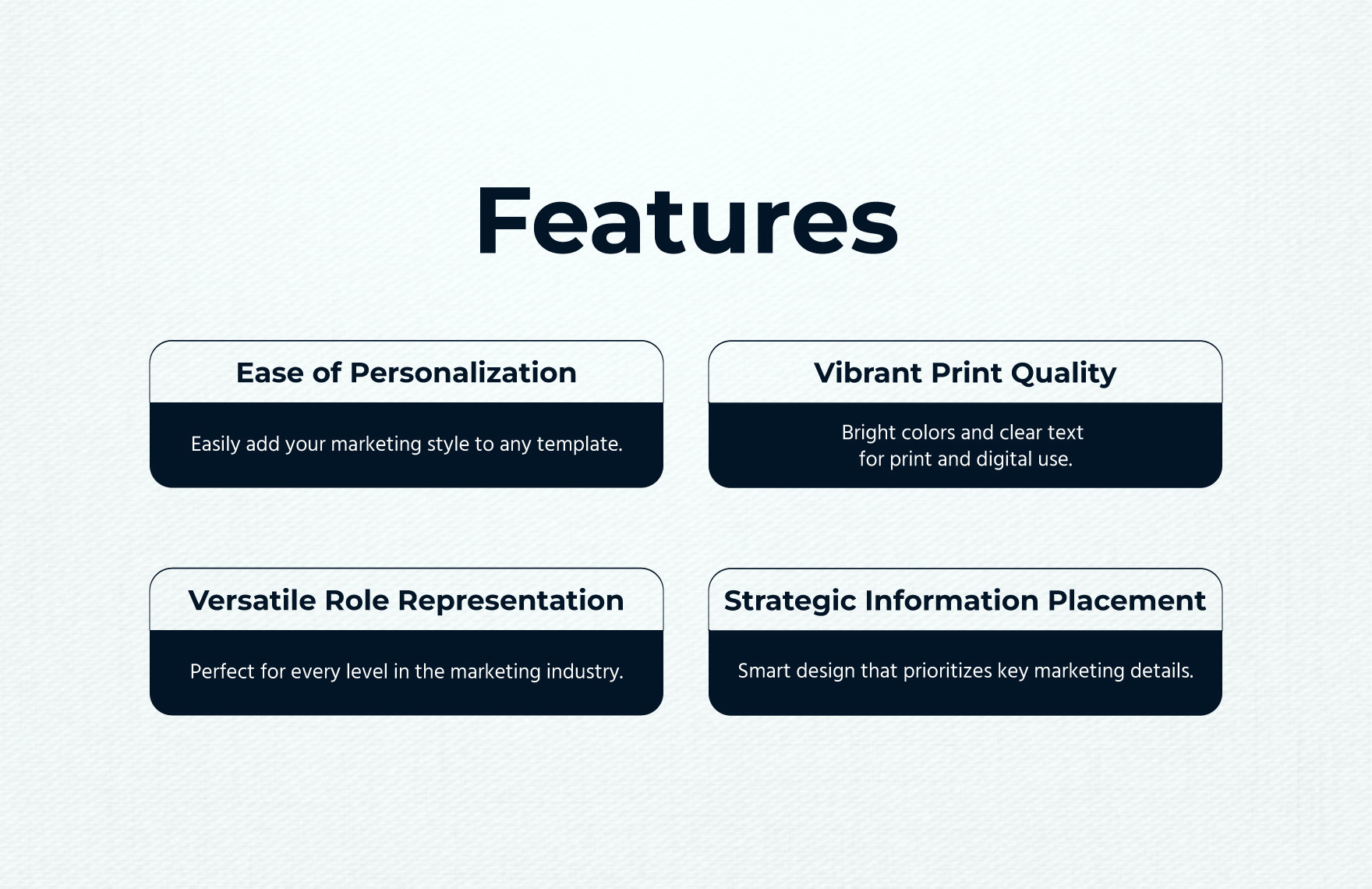 Features

Ease of Personalization

Easily add your marketing style to any template.

Vibrant Print Quality

Bright colors and clear text for print and digital use.

Versatile Role Representation

Perfect for every level in the marketing industry.

Strategic Information Placement

Smart design that prioritizes key marketing details.